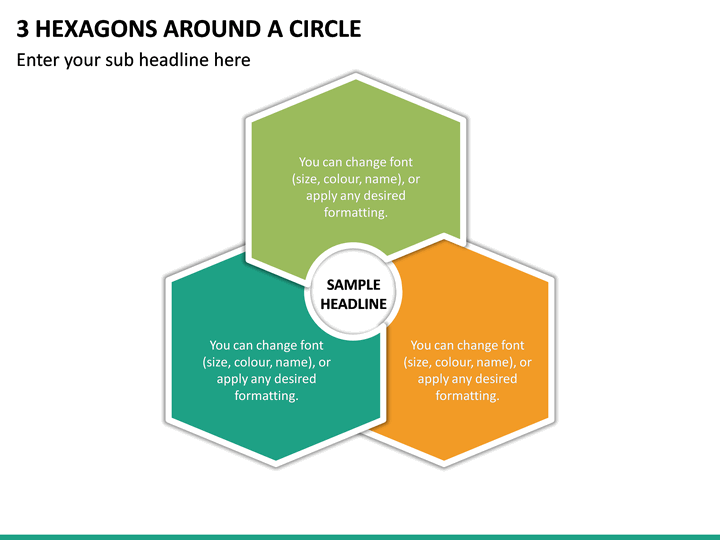 3 HEXAGONS AROUND A CIRCLE

Enter your sub headline here

You can change font (size, colour, name), or apply any desired formatting.

SAMPLE HEADLINE

You can change font (size, colour, name), or apply any desired formatting.

You can change font (size, colour, name), or apply any desired formatting.